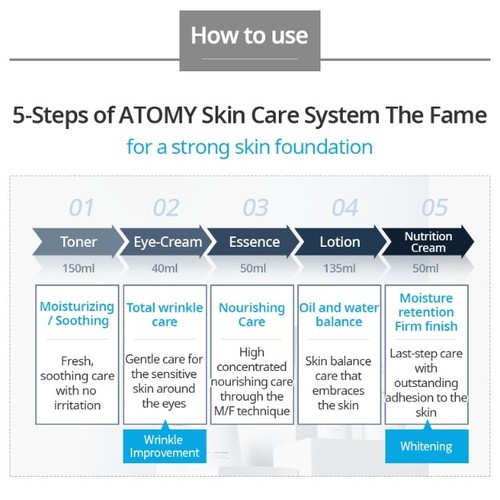 How to use

5-Steps of ATOMY Skin Care System The Fame

for a strong skin foundation

01
Toner
150ml
Moisturizing / Soothing
Fresh, soothing care with no irritation

02
Eye-Cream
40ml
Total wrinkle care
Gentle care for the sensitive skin around the eyes
Wrinkle Improvement

03
Essence
50ml
Nourishing Care
High concentrated nourishing care through the M/F technique

04
Lotion
135ml
Oil and water balance
Skin balance care that embraces the skin

05
Nutrition Cream
50ml
Moisture retention Firm finish
Last-step care with outstanding adhesion to the skin
Whitening